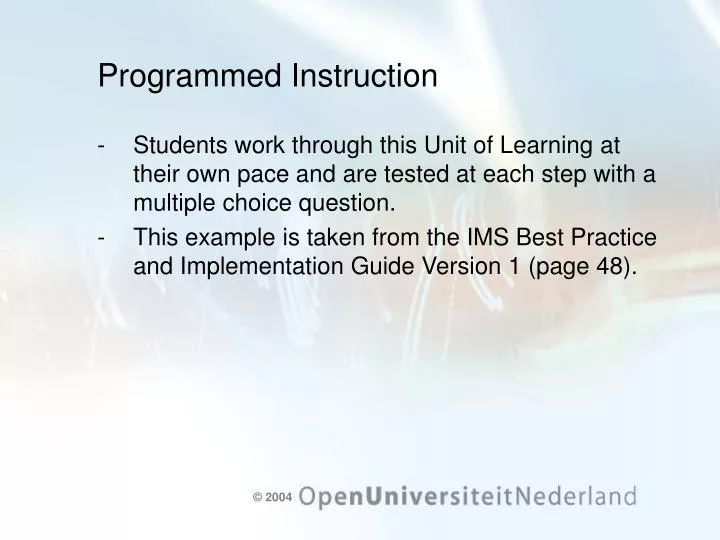 Programmed Instruction

- Students work through this Unit of Learning at their own pace and are tested at each step with a multiple choice question.
- This example is taken from the IMS Best Practice and Implementation Guide Version 1 (page 48).

© 2004 OpenUniversiteitNederland